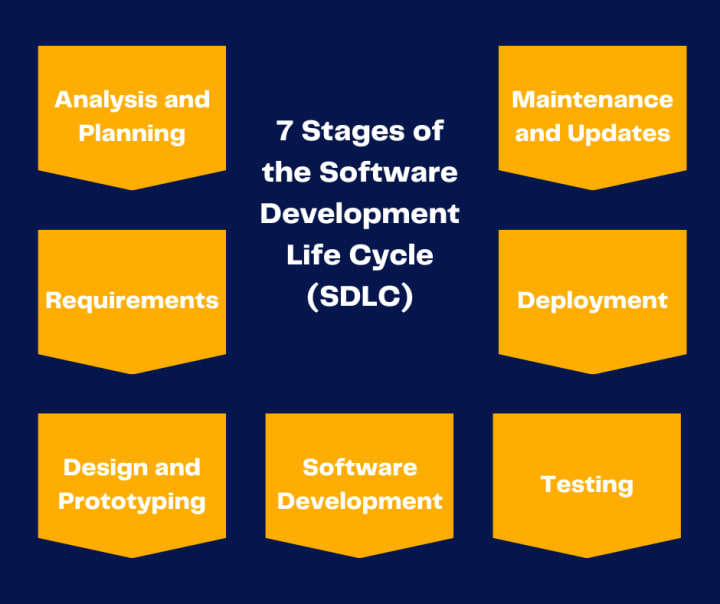 7 Stages of the Software Development Life Cycle (SDLC)

Analysis and Planning

Requirements

Design and Prototyping

Software Development

Testing

Deployment

Maintenance and Updates